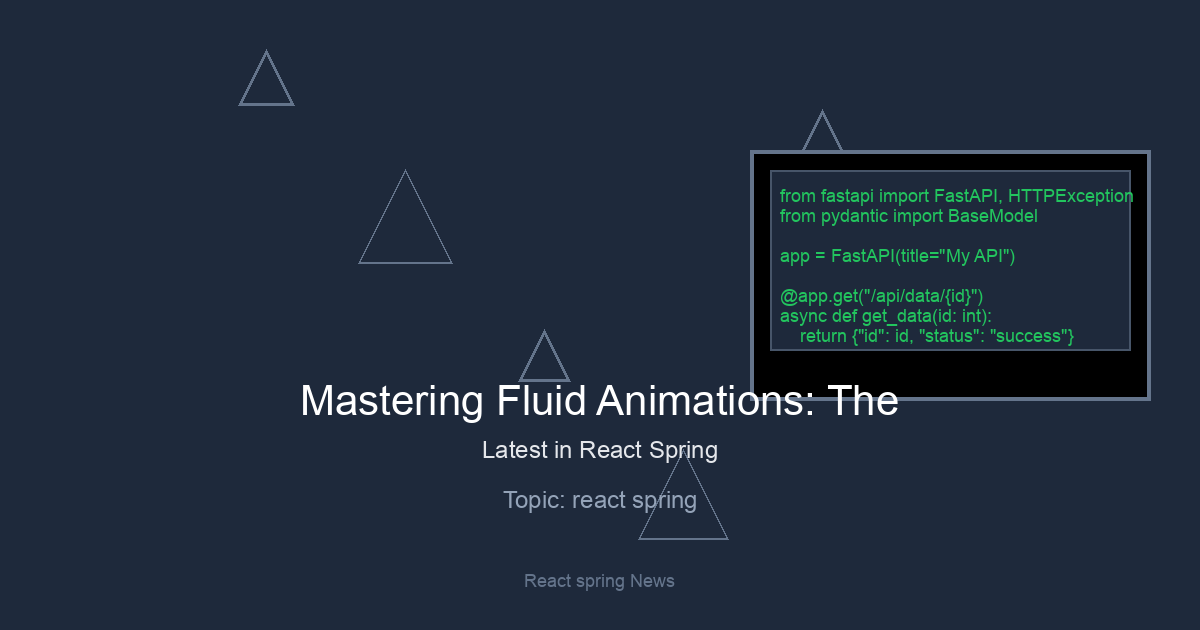 from fastapi import FastAPI, HTTPException
from pydantic import BaseModel

app = FastAPI(title="My API")

@app.get("/api/data/{id}")
async def get_data(id: int):
    return {"id": id, "status": "success"}

Mastering Fluid Animations: The

Latest in React Spring

Topic: react spring

React spring News